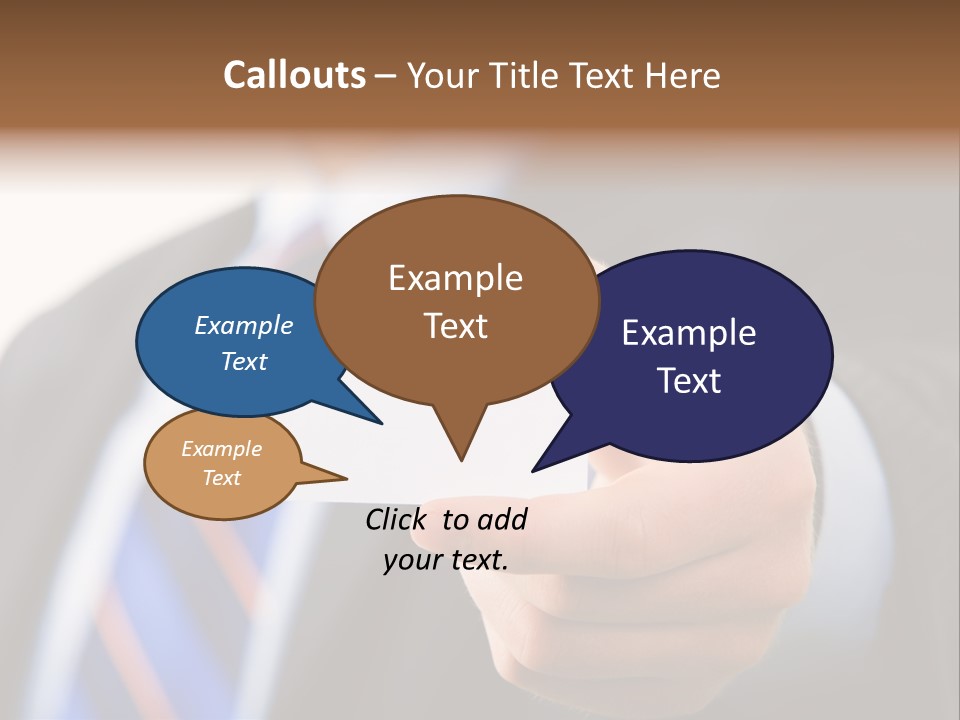 Callouts – Your Title Text Here

Example Text

Example Text

Example Text

Example Text

Click to add your text.